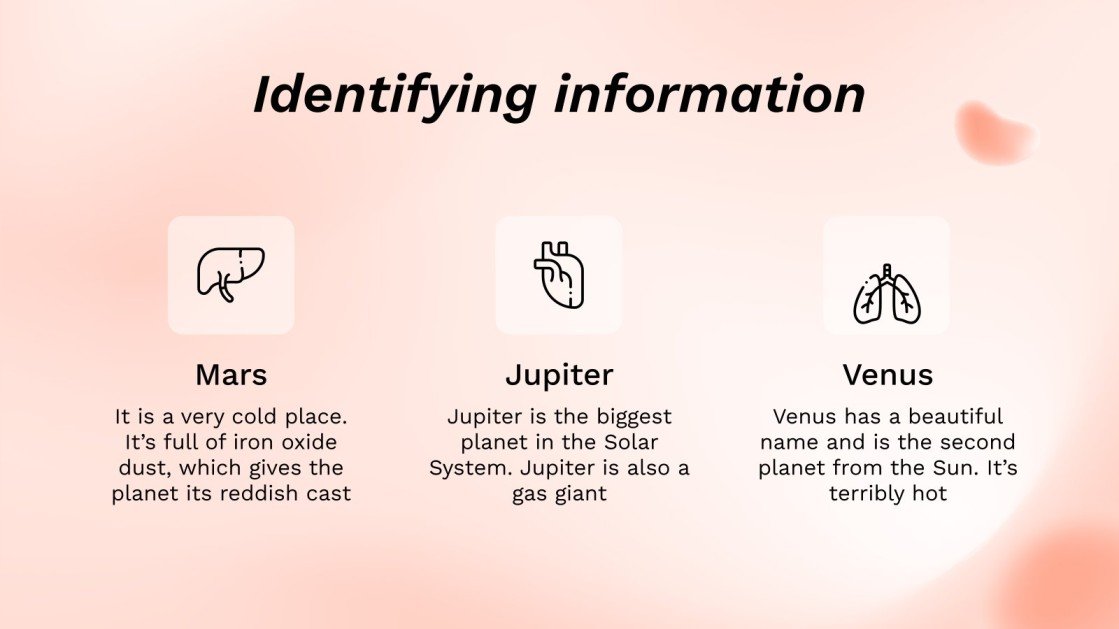 Identifying information

Mars

It is a very cold place. It’s full of iron oxide dust, which gives the planet its reddish cast

Jupiter

Jupiter is the biggest planet in the Solar System. Jupiter is also a gas giant

Venus

Venus has a beautiful name and is the second planet from the Sun. It’s terribly hot